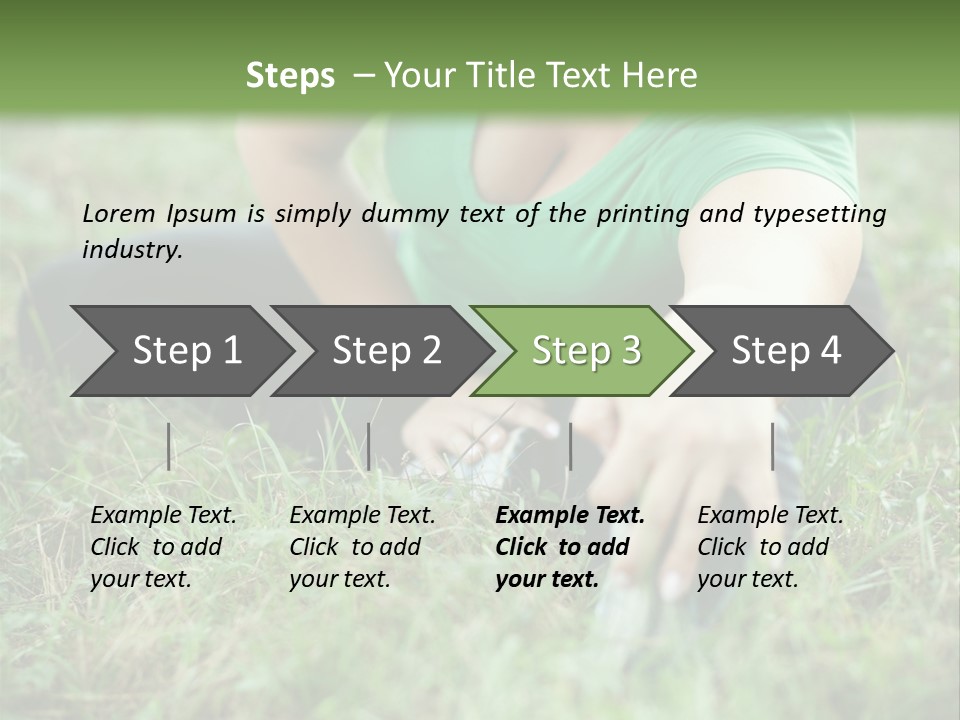 Steps – Your Title Text Here

Lorem Ipsum is simply dummy text of the printing and typesetting industry.

Step 1

Step 2

Step 3

Step 4

Example Text. Click to add your text.

Example Text. Click to add your text.

Example Text. Click to add your text.

Example Text. Click to add your text.